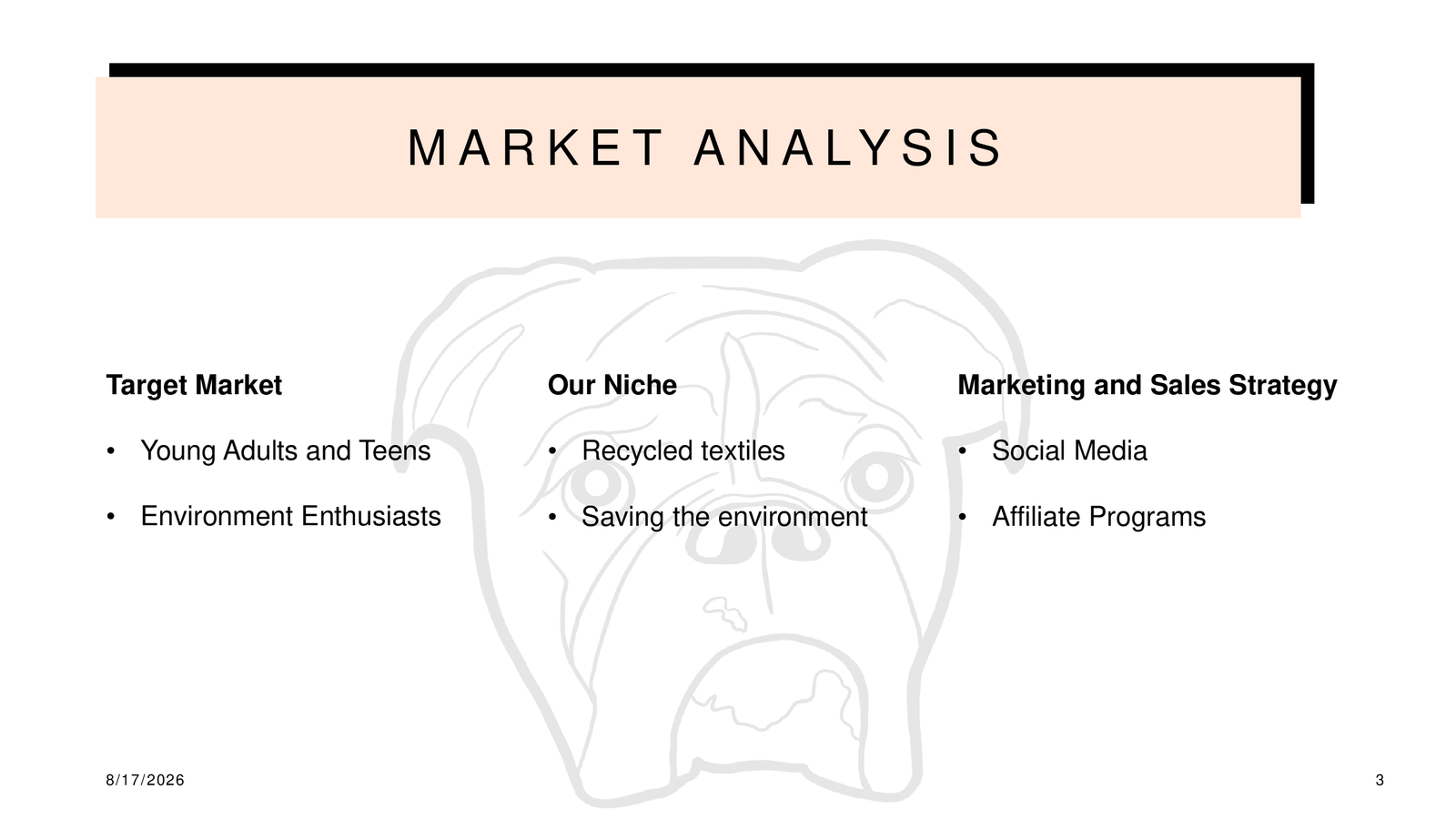 MARKET ANALYSIS

Target Market

• Young Adults and Teens

• Environment Enthusiasts

Our Niche

• Recycled textiles

• Saving the environment

Marketing and Sales Strategy

• Social Media

• Affiliate Programs

8/17/2026

3